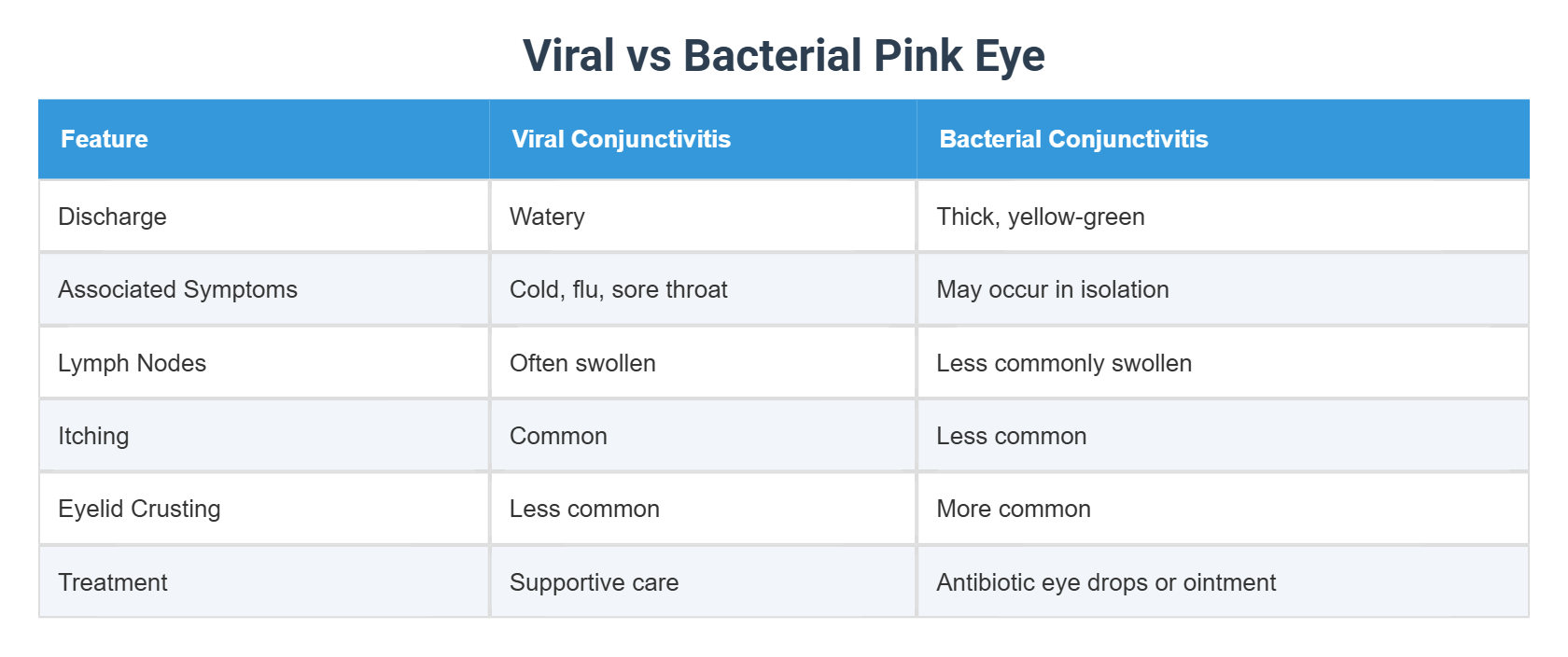 Viral vs Bacterial Pink Eye

| Feature | Viral Conjunctivitis | Bacterial Conjunctivitis |
|---|---|---|
| Discharge | Watery | Thick, yellow-green |
| Associated Symptoms | Cold, flu, sore throat | May occur in isolation |
| Lymph Nodes | Often swollen | Less commonly swollen |
| Itching | Common | Less common |
| Eyelid Crusting | Less common | More common |
| Treatment | Supportive care | Antibiotic eye drops or ointment |